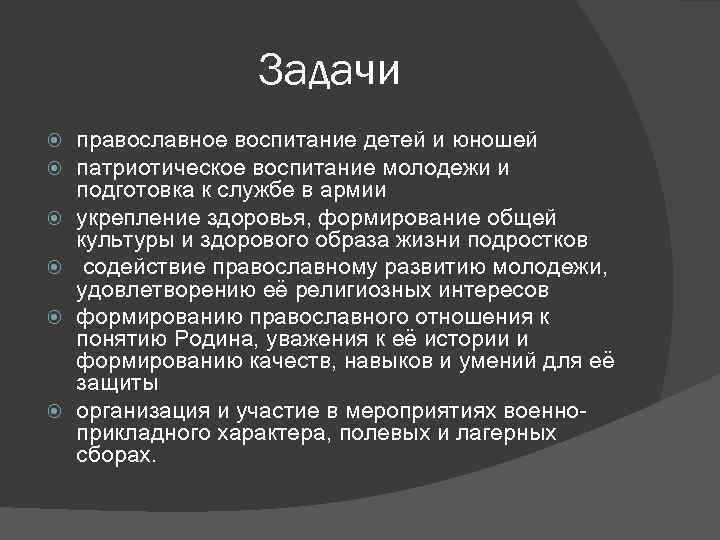 Задачи

православное воспитание детей и юношей

патриотическое воспитание молодежи и подготовка к службе в армии

укрепление здоровья, формирование общей культуры и здорового образа жизни подростков

содействие православному развитию молодежи, удовлетворению её религиозных интересов

формированию православного отношения к понятию Родина, уважения к её истории и формированию качеств, навыков и умений для её защиты

организация и участие в мероприятиях военно-прикладного характера, полевых и лагерных сборах.